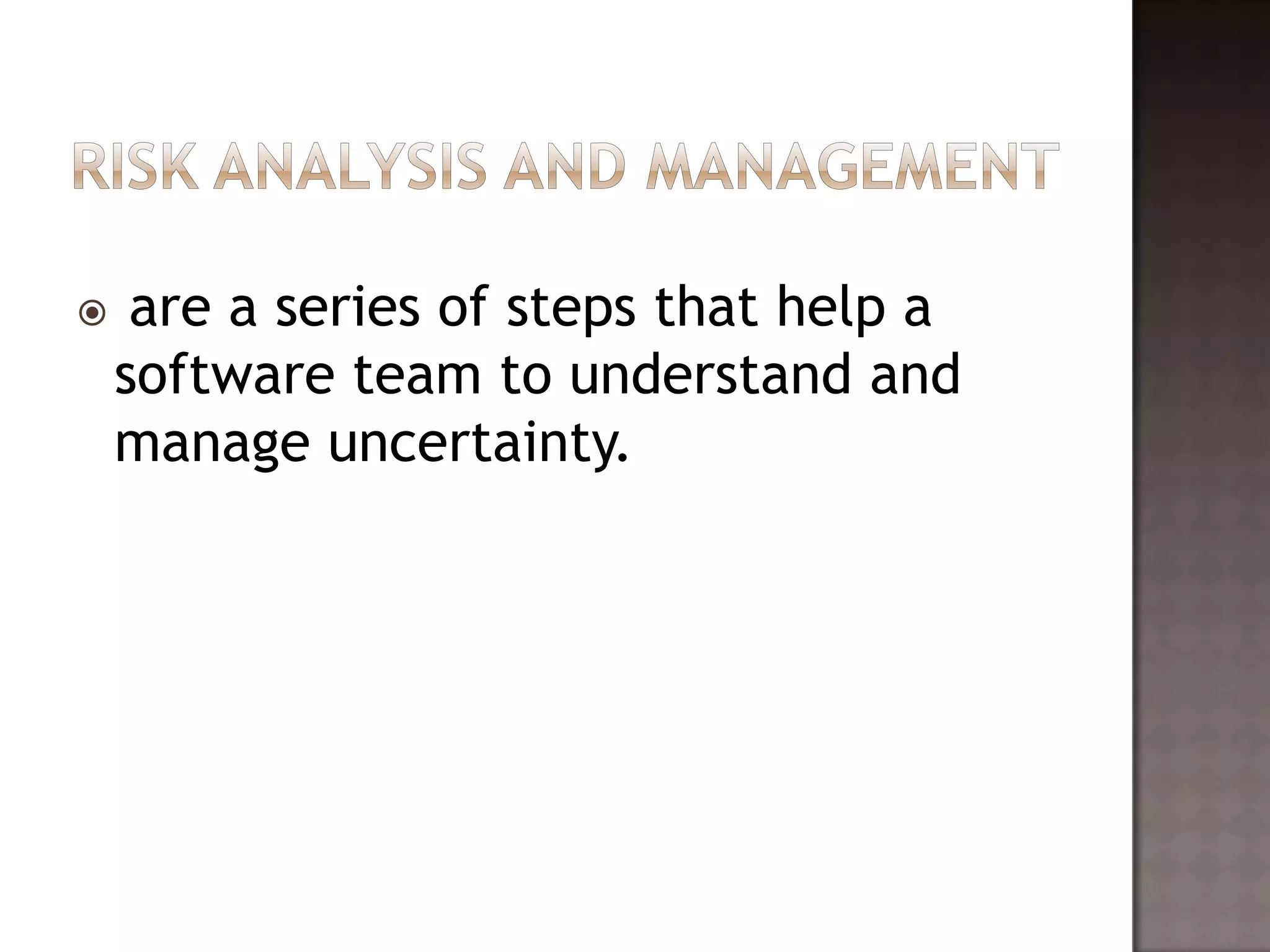 RISK ANALYSIS AND MANAGEMENT

are a series of steps that help a software team to understand and manage uncertainty.